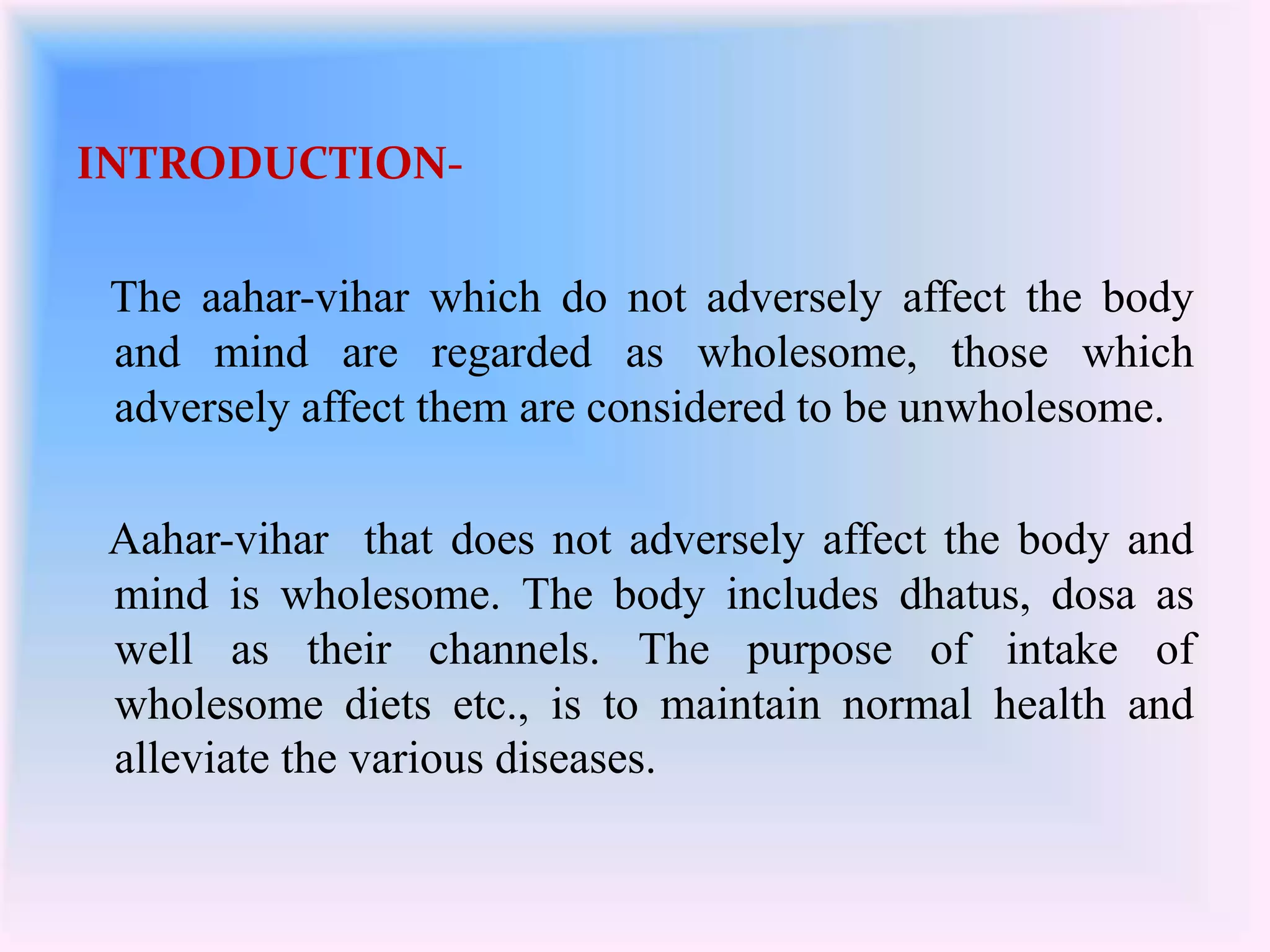 INTRODUCTION-

The aahar-vihar which do not adversely affect the body and mind are regarded as wholesome, those which adversely affect them are considered to be unwholesome.

Aahar-vihar that does not adversely affect the body and mind is wholesome. The body includes dhatus, dosa as well as their channels. The purpose of intake of wholesome diets etc., is to maintain normal health and alleviate the various diseases.